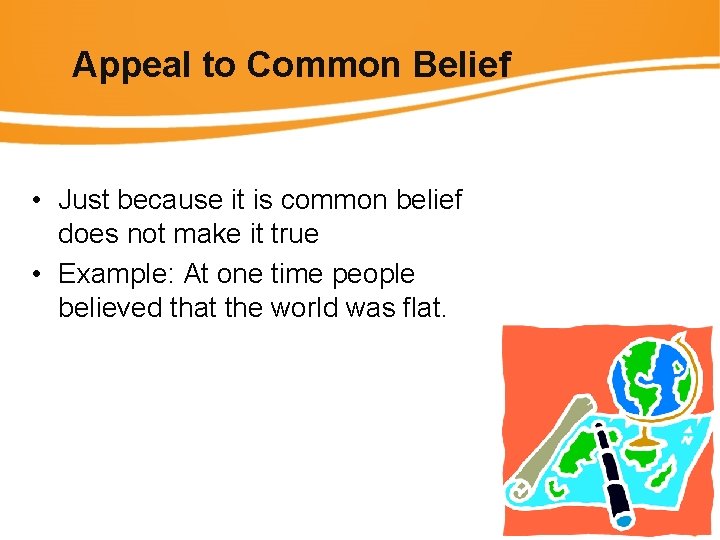 Appeal to Common Belief

• Just because it is common belief does not make it true

• Example: At one time people believed that the world was flat.